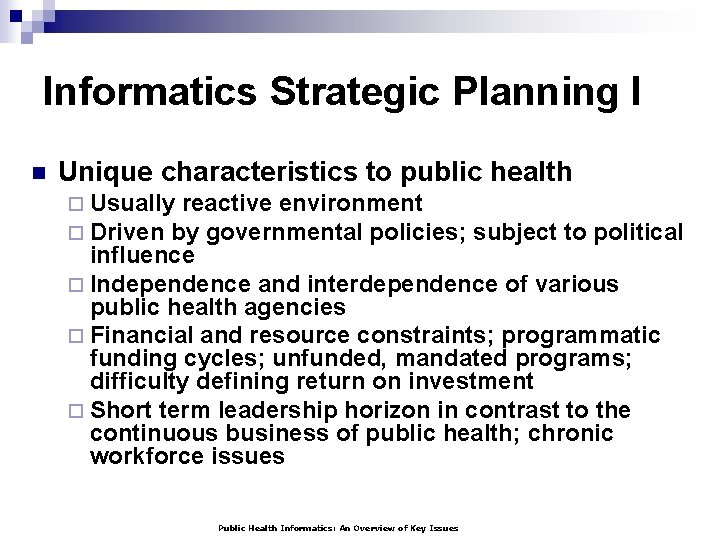 Informatics Strategic Planning I

Unique characteristics to public health

Usually reactive environment

Driven by governmental policies; subject to political influence

Independence and interdependence of various public health agencies

Financial and resource constraints; programmatic funding cycles; unfunded, mandated programs; difficulty defining return on investment

Short term leadership horizon in contrast to the continuous business of public health; chronic workforce issues

Public Health Informatics: An Overview of Key Issues